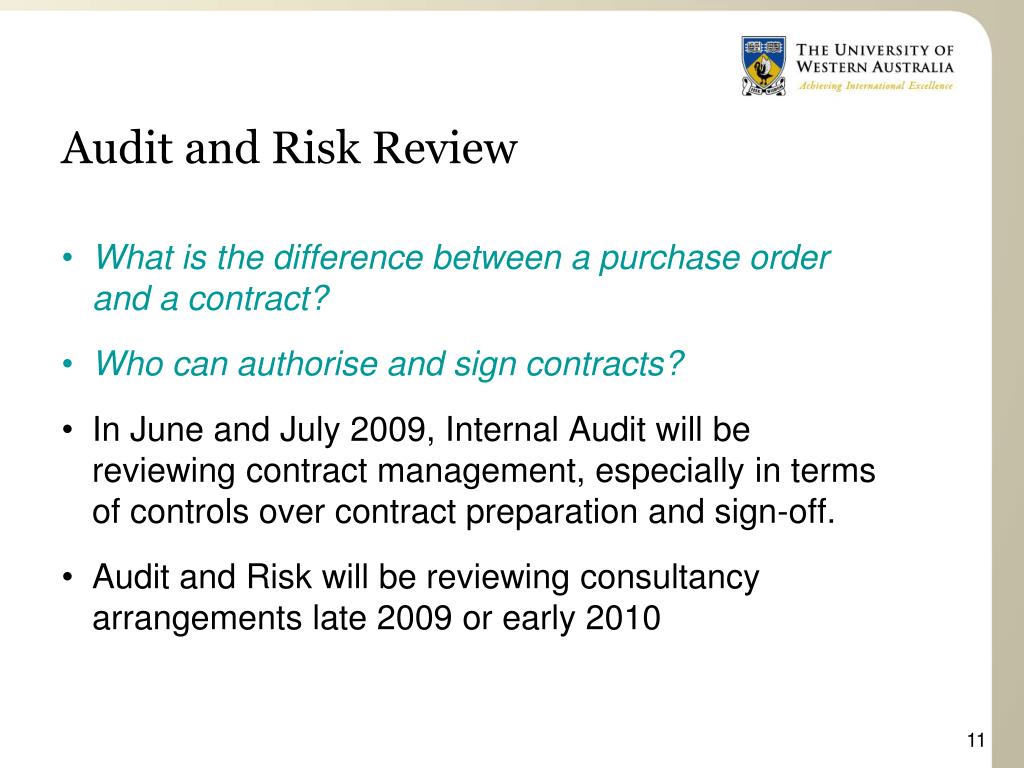 THE UNIVERSITY OF WESTERN AUSTRALIA
Achieving International Excellence

Audit and Risk Review

• What is the difference between a purchase order and a contract?

• Who can authorise and sign contracts?

• In June and July 2009, Internal Audit will be reviewing contract management, especially in terms of controls over contract preparation and sign-off.

• Audit and Risk will be reviewing consultancy arrangements late 2009 or early 2010

11